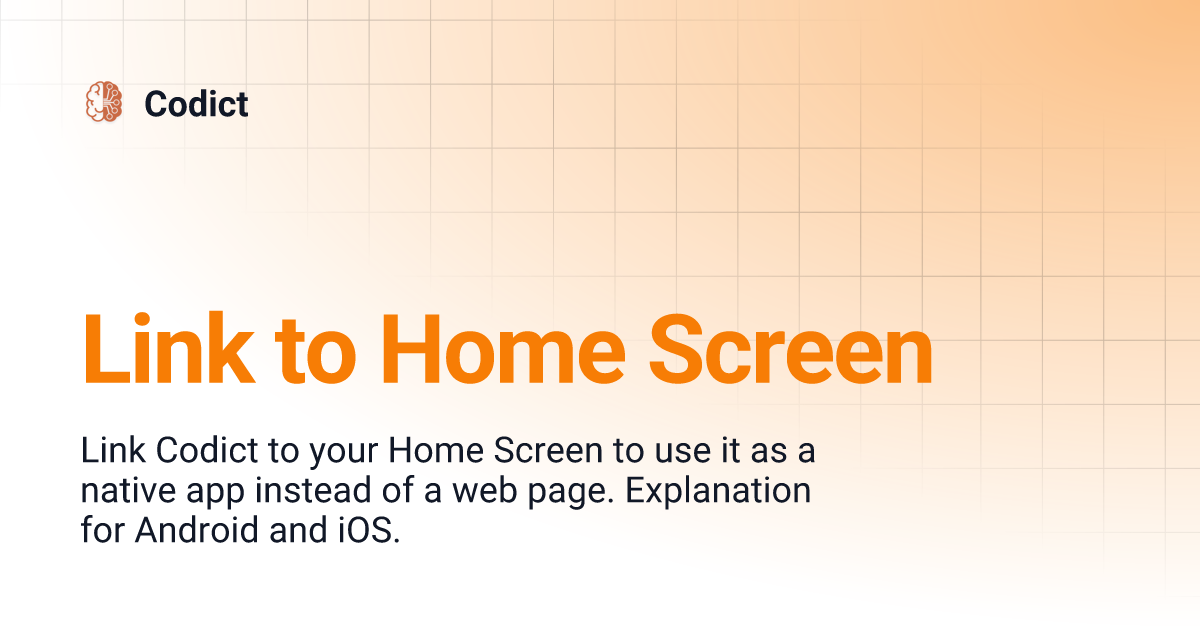 Codict

Link to Home Screen

Link Codict to your Home Screen to use it as a native app instead of a web page. Explanation for Android and iOS.